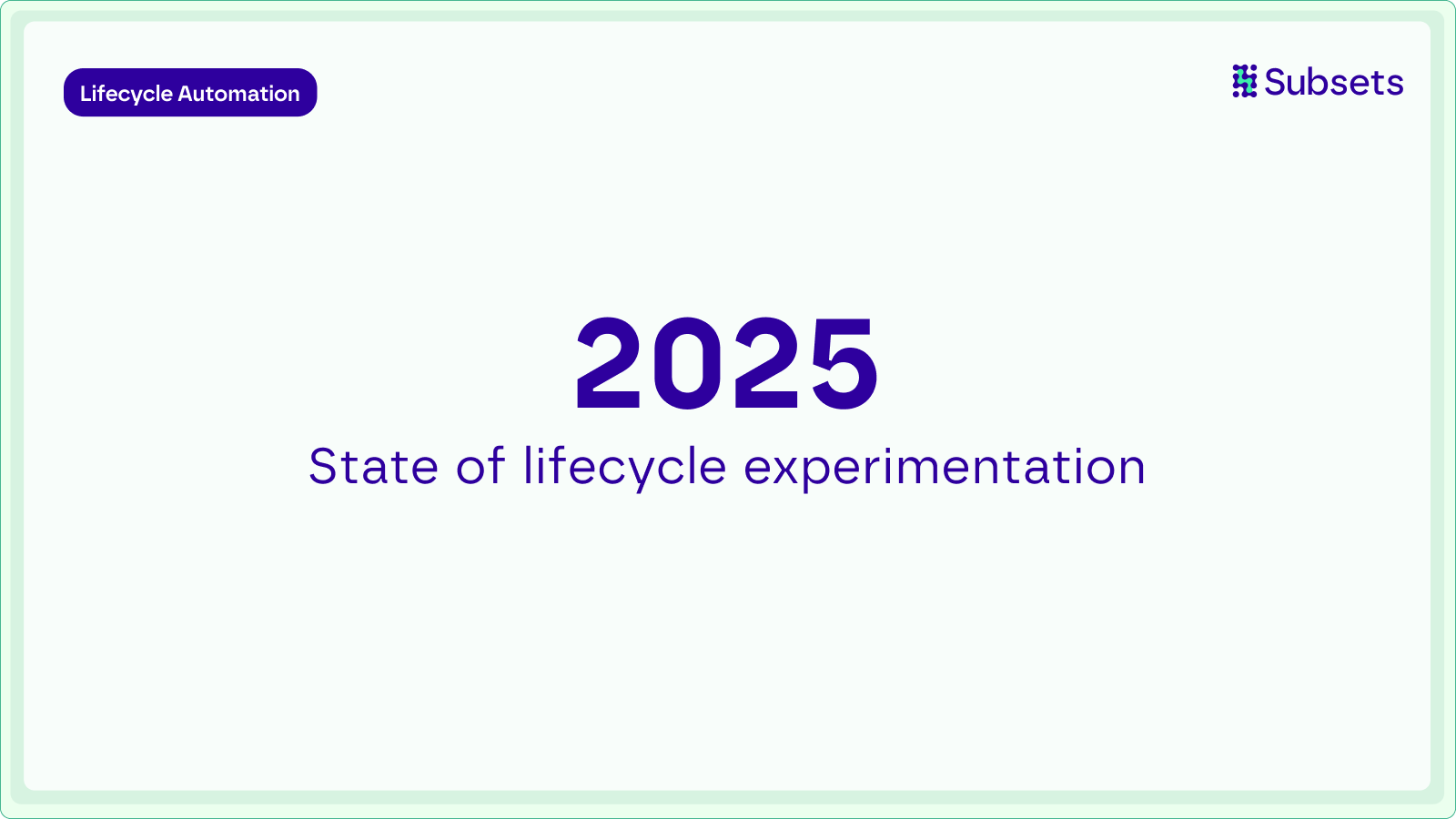 Lifecycle Automation

Subsets

2025

State of lifecycle experimentation